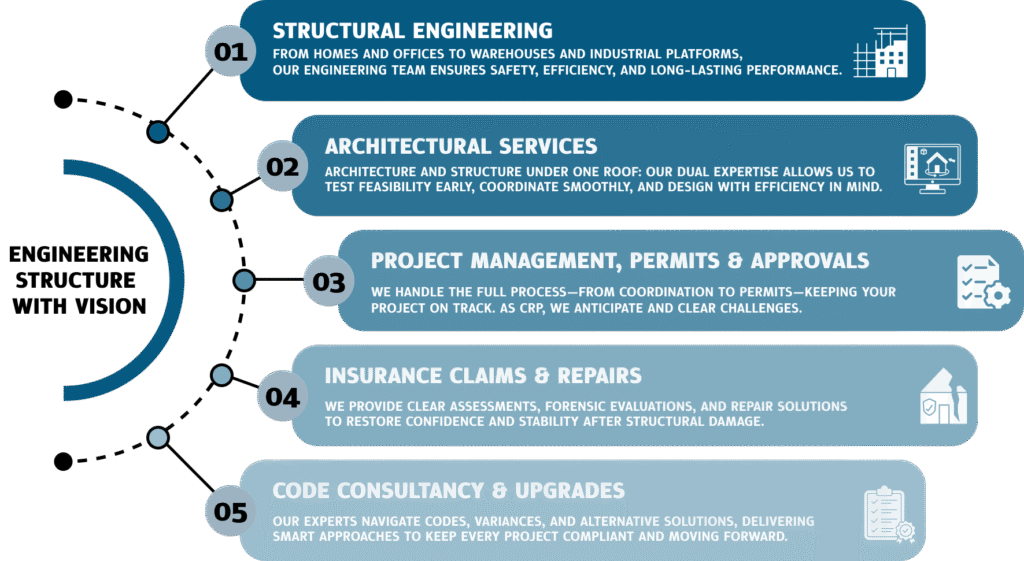 ENGINEERING STRUCTURE WITH VISION

01

STRUCTURAL ENGINEERING

FROM HOMES AND OFFICES TO WAREHOUSES AND INDUSTRIAL PLATFORMS, OUR ENGINEERING TEAM ENSURES SAFETY, EFFICIENCY, AND LONG-LASTING PERFORMANCE.

02

ARCHITECTURAL SERVICES

ARCHITECTURE AND STRUCTURE UNDER ONE ROOF: OUR DUAL EXPERTISE ALLOWS US TO TEST FEASIBILITY EARLY, COORDINATE SMOOTHLY, AND DESIGN WITH EFFICIENCY IN MIND.

03

PROJECT MANAGEMENT, PERMITS & APPROVALS

WE HANDLE THE FULL PROCESS—FROM COORDINATION TO PERMITS—KEEPING YOUR PROJECT ON TRACK. AS CRP, WE ANTICIPATE AND CLEAR CHALLENGES.

04

INSURANCE CLAIMS & REPAIRS

WE PROVIDE CLEAR ASSESSMENTS, FORENSIC EVALUATIONS, AND REPAIR SOLUTIONS TO RESTORE CONFIDENCE AND STABILITY AFTER STRUCTURAL DAMAGE.

05

CODE CONSULTANCY & UPGRADES

OUR EXPERTS NAVIGATE CODES, VARIANCES, AND ALTERNATIVE SOLUTIONS, DELIVERING SMART APPROACHES TO KEEP EVERY PROJECT COMPLIANT AND MOVING FORWARD.